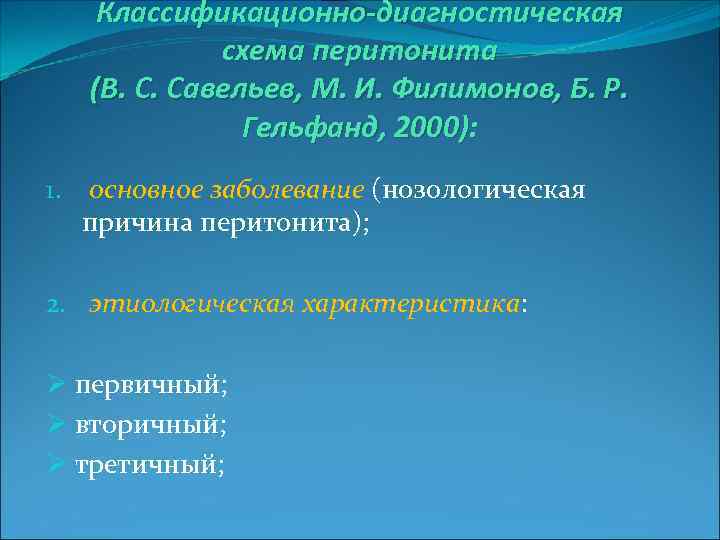 Классификационно-диагностическая схема перитонита (В. С. Савельев, М. И. Филимонов, Б. Р. Гельфанд, 2000):

1. основное заболевание (нозологическая причина перитонита);

2. этиологическая характеристика:

➢ первичный;
➢ вторичный;
➢ третичный;